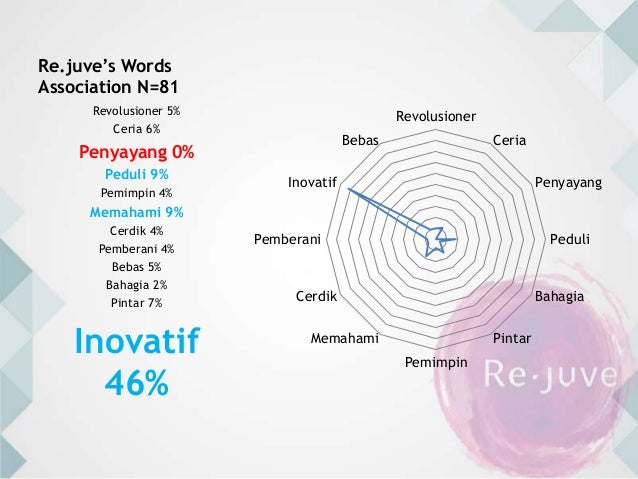 Re.juve's Words Association N=81

Revolusioner 5%
Ceria 6%
Penyayang 0%
Peduli 9%
Pemimpin 4%
Memahami 9%
Cerdik 4%
Pemberani 4%
Bebas 5%
Bahagia 2%
Pintar 7%

Inovatif 46%

Revolusioner
Ceria
Penyayang
Peduli
Bahagia
Pintar
Pemimpin
Memahami
Cerdik
Pemberani
Inovatif
Bebas

Re·juve